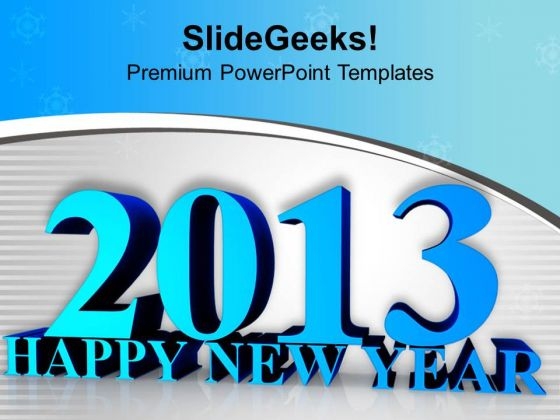 SlideGeeks!
Premium PowerPoint Templates

2013
HAPPY NEW YEAR